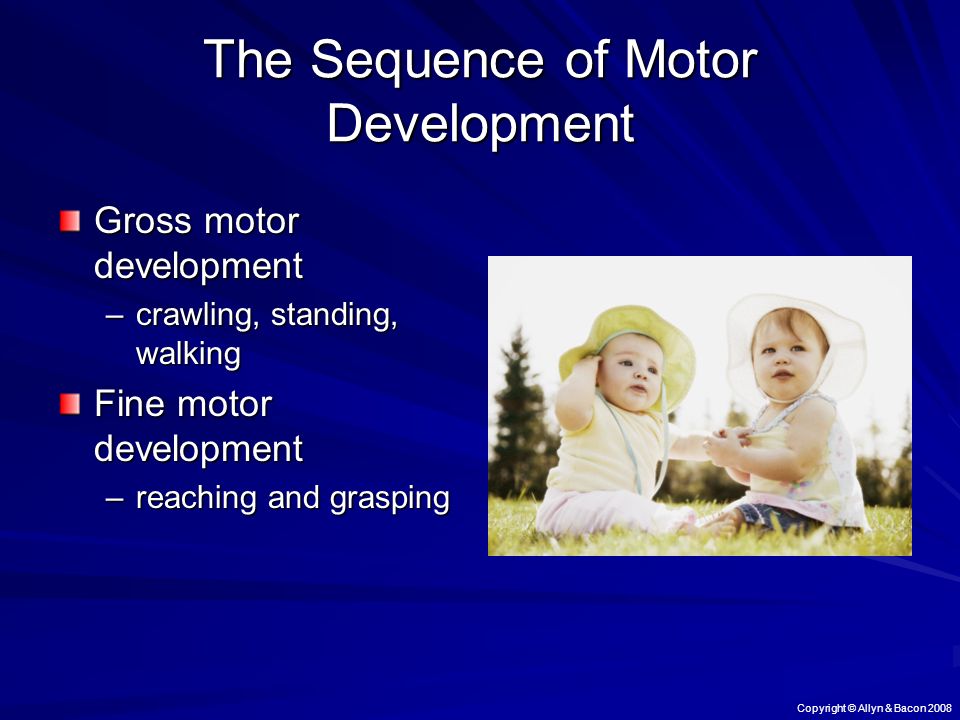 The Sequence of Motor Development

Gross motor development
– crawling, standing, walking

Fine motor development
– reaching and grasping

Copyright © Allyn & Bacon 2008